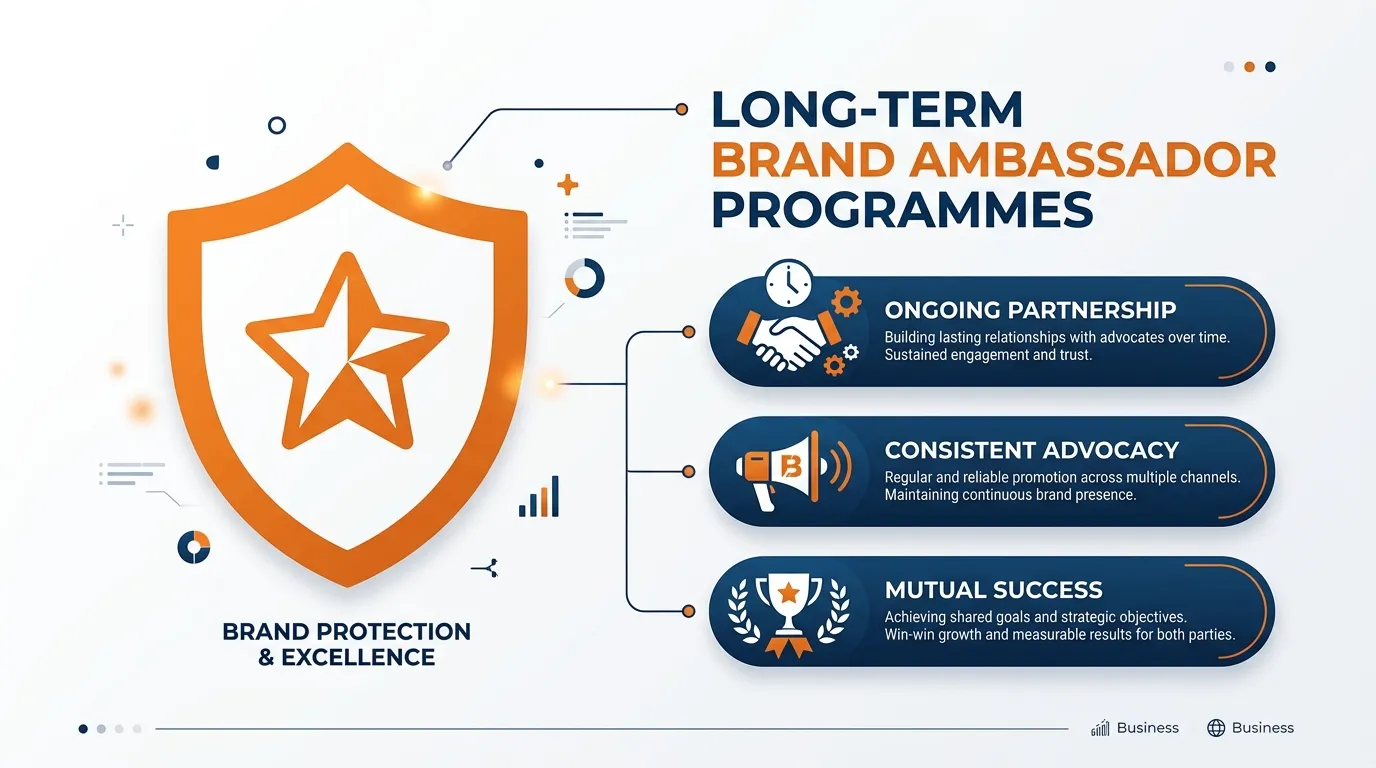 LONG-TERM
BRAND AMBASSADOR
PROGRAMMES

ONGOING PARTNERSHIP
Building lasting relationships with advocates over time. Sustained engagement and trust.

B

CONSISTENT ADVOCACY
Regular and reliable promotion across multiple channels. Maintaining continuous brand presence.

MUTUAL SUCCESS
Achieving shared goals and strategic objectives. Win-win growth and measurable results for both parties.

BRAND PROTECTION
& EXCELLENCE

Business Business